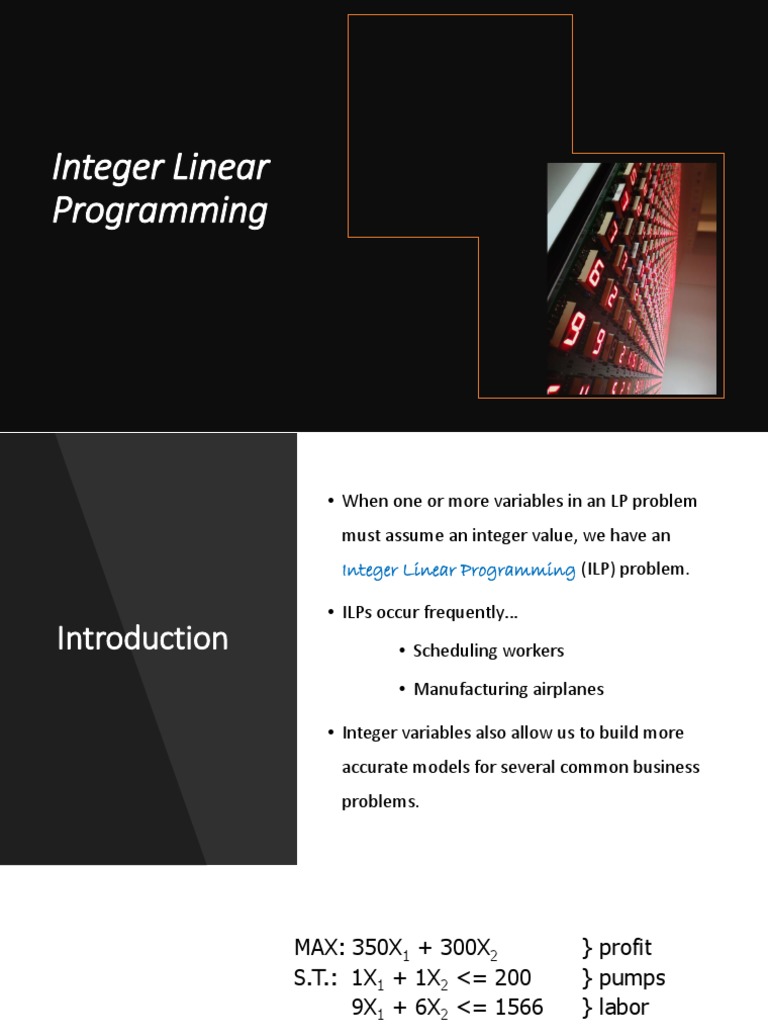 Integer Linear Programming

Introduction

• When one or more variables in an LP problem must assume an integer value, we have an Integer Linear Programming (ILP) problem.

• ILPs occur frequently…

• Scheduling workers

• Manufacturing airplanes

• Integer variables also allow us to build more accurate models for several common business problems.

MAX: $350X_1 + 300X_2$ } profit
S.T.: $1X_1 + 1X_2 <= 200$ } pumps
$9X_1 + 6X_2 <= 1566$ } labor